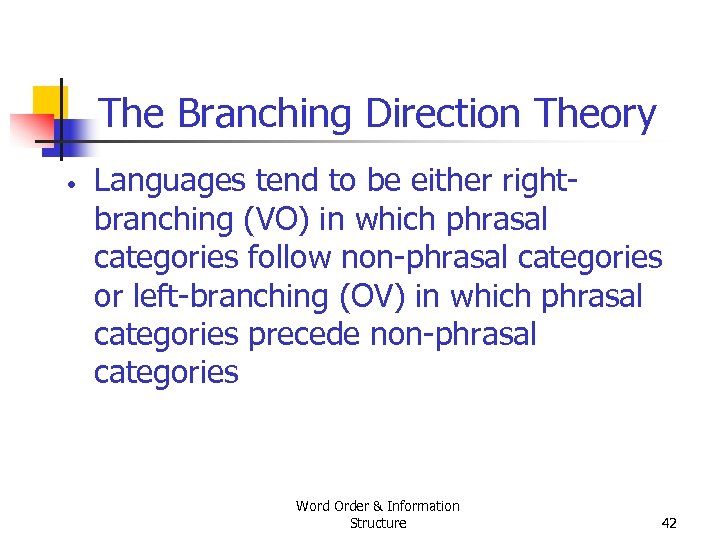 The Branching Direction Theory

• Languages tend to be either right-branching (VO) in which phrasal categories follow non-phrasal categories or left-branching (OV) in which phrasal categories precede non-phrasal categories

Word Order & Information Structure

42